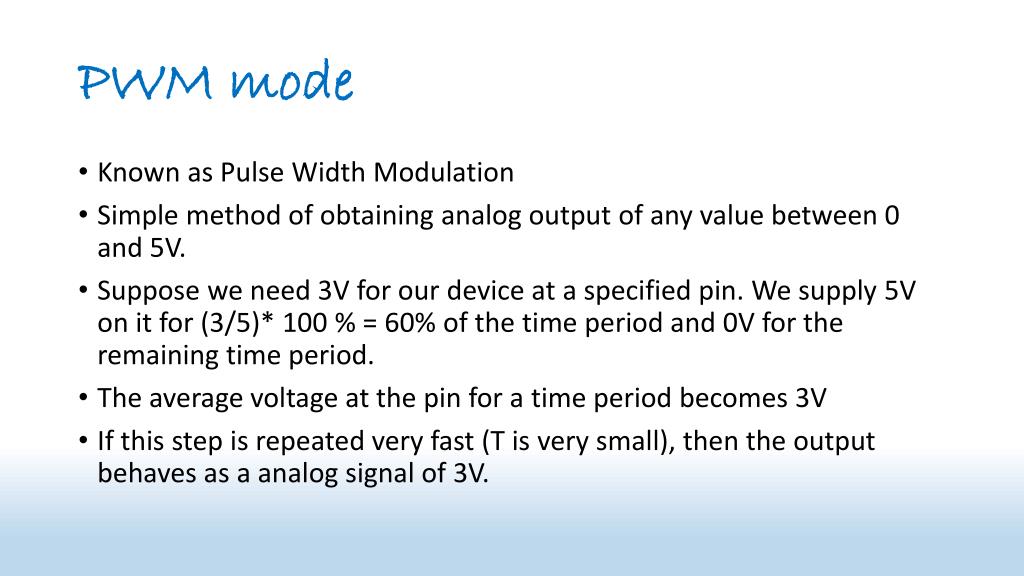 PWM mode

• Known as Pulse Width Modulation

• Simple method of obtaining analog output of any value between 0 and 5V.

• Suppose we need 3V for our device at a specified pin. We supply 5V on it for (3/5)* 100 % = 60% of the time period and 0V for the remaining time period.

• The average voltage at the pin for a time period becomes 3V

• If this step is repeated very fast (T is very small), then the output behaves as a analog signal of 3V.